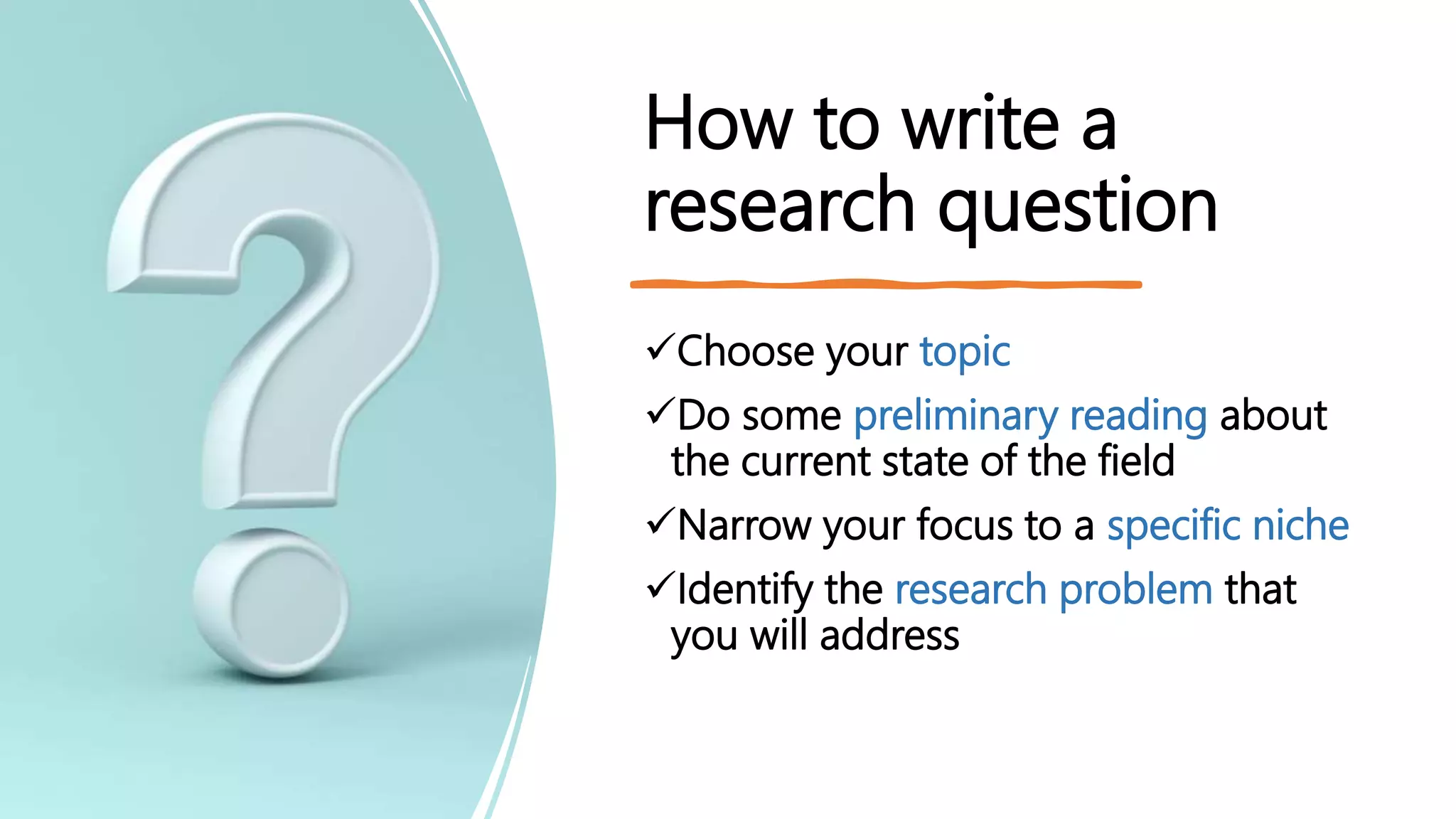 How to write a research question

✓Choose your topic

✓Do some preliminary reading about the current state of the field

✓Narrow your focus to a specific niche

✓Identify the research problem that you will address